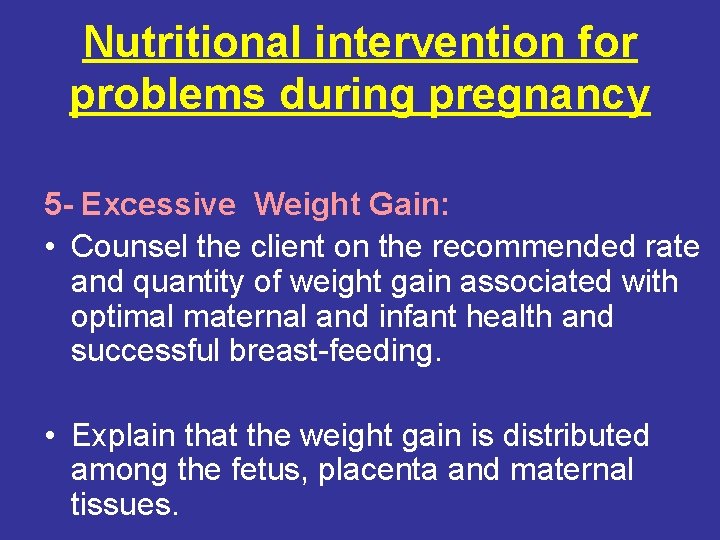 Nutritional intervention for problems during pregnancy

5- Excessive Weight Gain:

• Counsel the client on the recommended rate and quantity of weight gain associated with optimal maternal and infant health and successful breast-feeding.

• Explain that the weight gain is distributed among the fetus, placenta and maternal tissues.